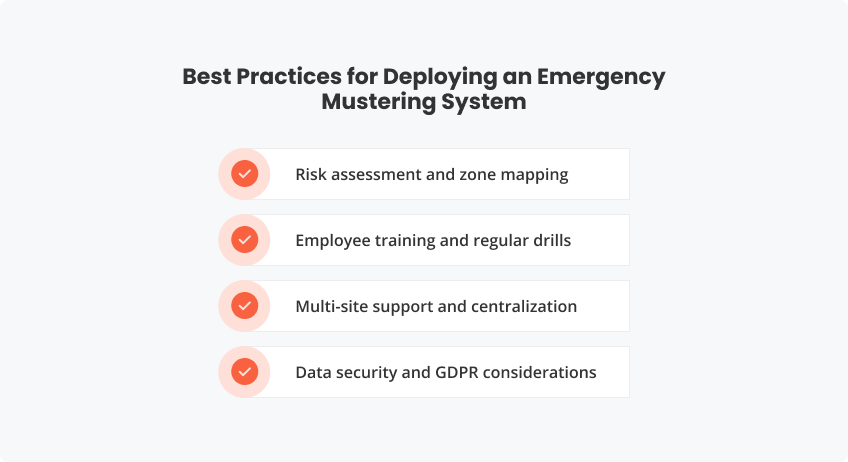 Best Practices for Deploying an Emergency Mustering System

Risk assessment and zone mapping

Employee training and regular drills

Multi-site support and centralization

Data security and GDPR considerations